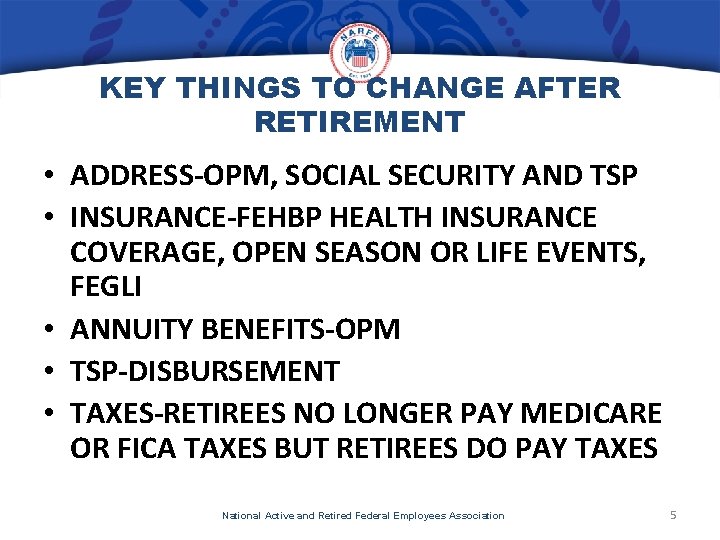 NARFE
EST. 1921

KEY THINGS TO CHANGE AFTER RETIREMENT

• ADDRESS-OPM, SOCIAL SECURITY AND TSP
• INSURANCE-FEHBP HEALTH INSURANCE COVERAGE, OPEN SEASON OR LIFE EVENTS, FEGLI
• ANNUITY BENEFITS-OPM
• TSP-DISBURSEMENT
• TAXES-RETIREES NO LONGER PAY MEDICARE OR FICA TAXES BUT RETIREES DO PAY TAXES

National Active and Retired Federal Employees Association

5